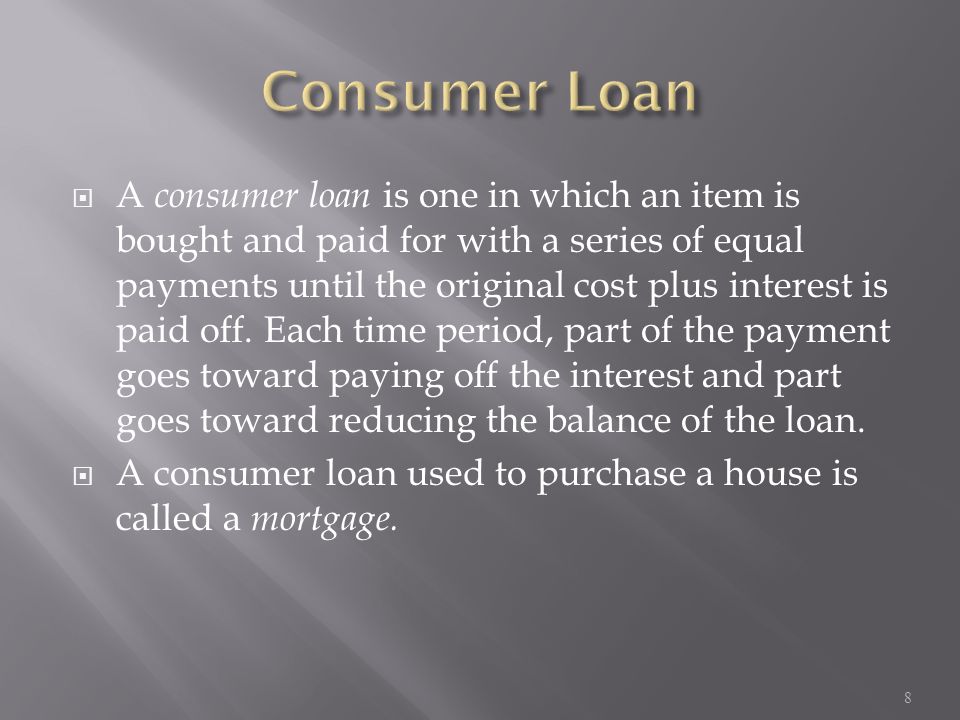 Consumer Loan

A consumer loan is one in which an item is bought and paid for with a series of equal payments until the original cost plus interest is paid off. Each time period, part of the payment goes toward paying off the interest and part goes toward reducing the balance of the loan.

A consumer loan used to purchase a house is called a mortgage.

8